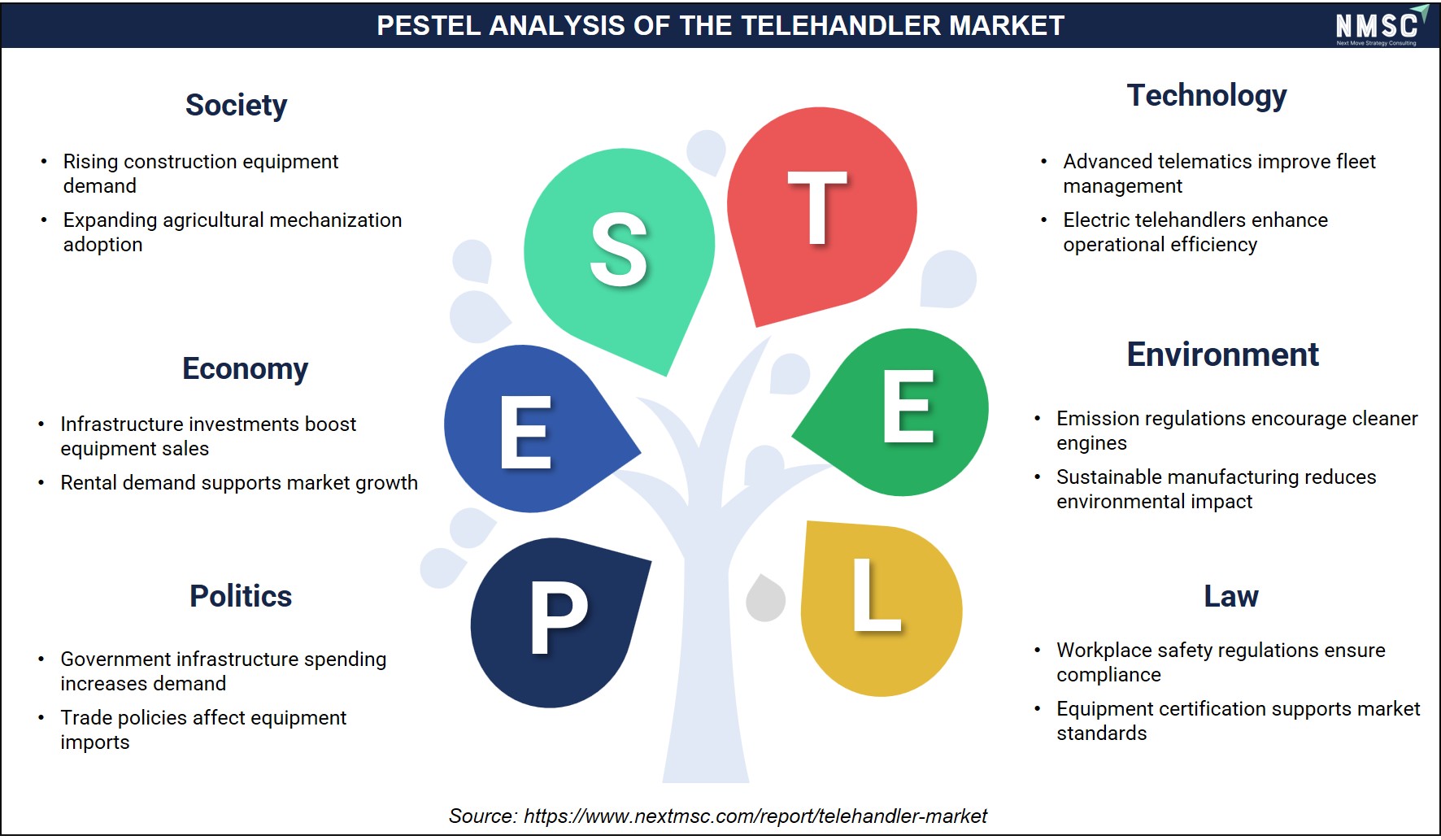 PESTEL ANALYSIS OF THE TELEHANDLER MARKET

NMSC
Next Move Strategy Consulting

Society

• Rising construction equipment demand
• Expanding agricultural mechanization adoption

Economy

• Infrastructure investments boost equipment sales
• Rental demand supports market growth

Politics

• Government infrastructure spending increases demand
• Trade policies affect equipment imports

S

T

E

E

P

L

Technology

• Advanced telematics improve fleet management
• Electric telehandlers enhance operational efficiency

Environment

• Emission regulations encourage cleaner engines
• Sustainable manufacturing reduces environmental impact

Law

• Workplace safety regulations ensure compliance
• Equipment certification supports market standards

Source: https://www.nextmsc.com/report/telehandler-market